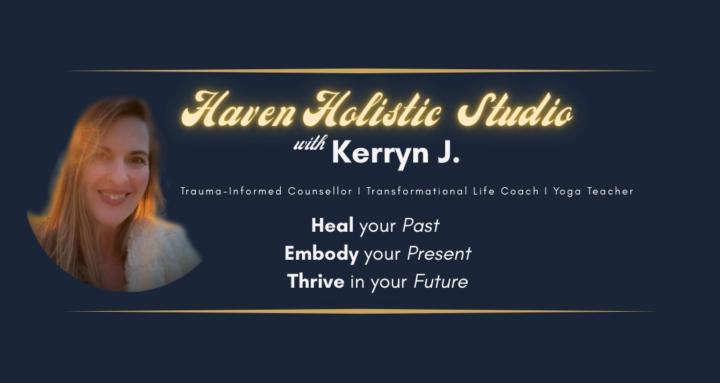 Haven Holistic Studio
with Kerryn J.

Trauma-Informed Counsellor | Transformational Life Coach | Yoga Teacher

Heal your Past
Embody your Present
Thrive in your Future